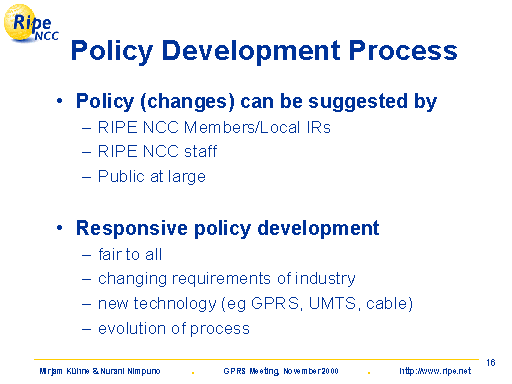 Ripe NCC

Policy Development Process

• Policy (changes) can be suggested by
– RIPE NCC Members/Local IRs
– RIPE NCC staff
– Public at large

• Responsive policy development
– fair to all
– changing requirements of industry
– new technology (eg GPRS, UMTS, cable)
– evolution of process

16

Mirjam Kühne & Nurani Nimpuno . GPRS Meeting, November 2000 . http://www.ripe.net